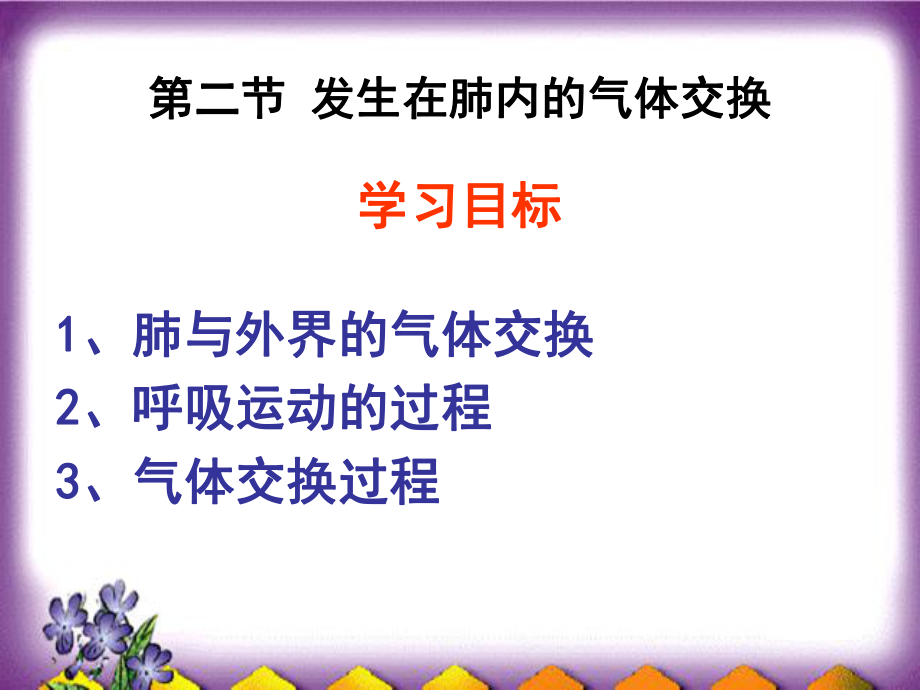 第二节 发生在肺内的气体交换

学习目标

1、肺与外界的气体交换
2、呼吸运动的过程
3、气体交换过程